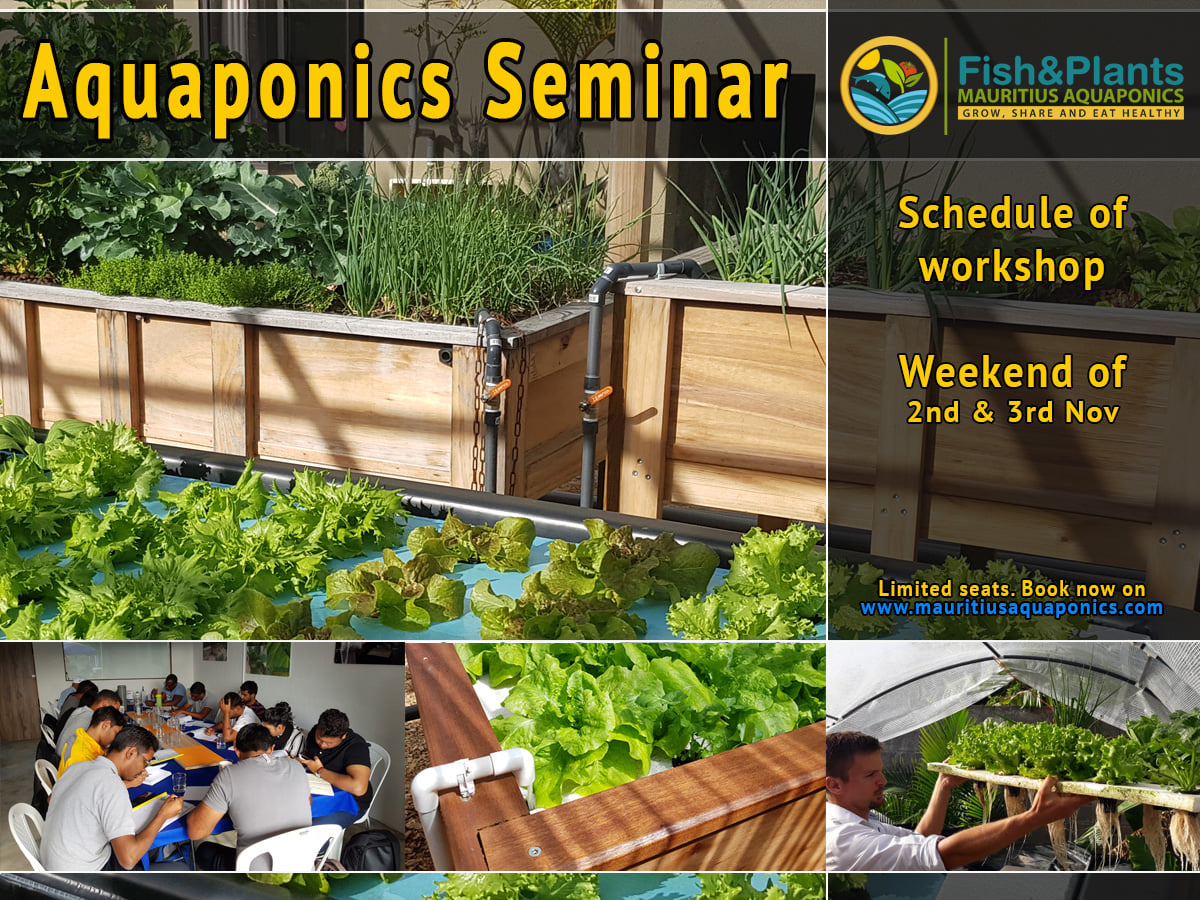 Aquaponics Seminar

Fish&Plants
MAURITIUS AQUAPONICS
GROW, SHARE AND EAT HEALTHY

Schedule of workshop

Weekend of
2nd & 3rd Nov

Limited seats. Book now on
www.mauritiusaquaponics.com